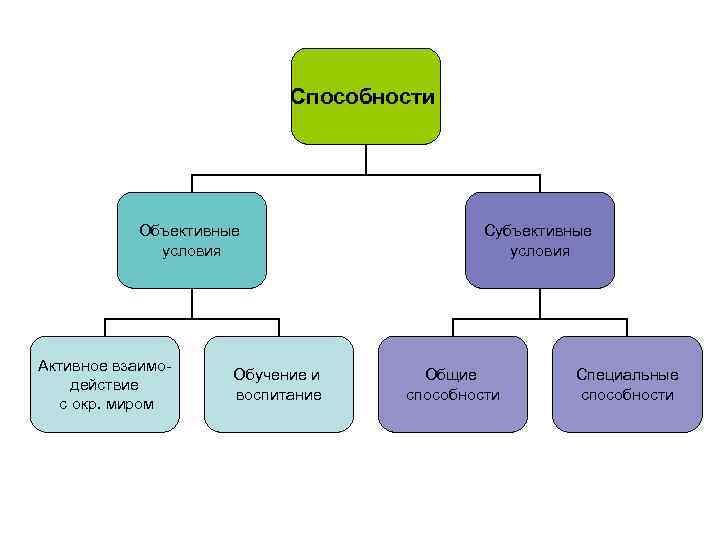 Способности

Объективные условия

Субъективные условия

Активное взаимодействие с окр. миром

Обучение и воспитание

Общие способности

Специальные способности